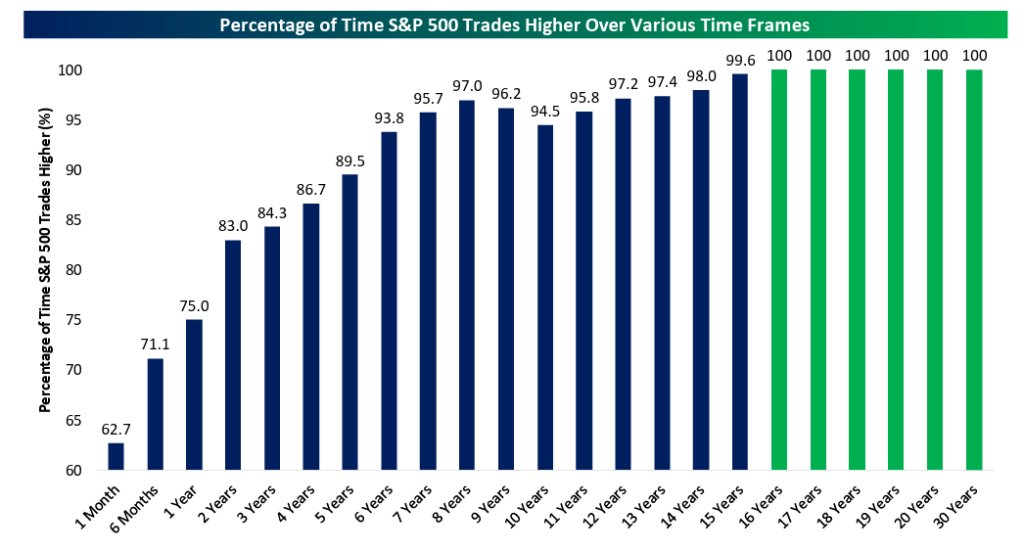 Percentage of Time S&P 500 Trades Higher Over Various Time Frames

Percentage of Time S&P 500 Trades Higher (%)

100
95
90
85
80
75
70
65
60

62.7
71.1
75.0
83.0
84.3
86.7
89.5
93.8
95.7
97.0
96.2
94.5
95.8
97.2
97.4
98.0
99.6
100
100
100
100
100
100

1 Month
6 Months
1 Year
2 Years
3 Years
4 Years
5 Years
6 Years
7 Years
8 Years
9 Years
10 Years
11 Years
12 Years
13 Years
14 Years
15 Years
16 Years
17 Years
18 Years
19 Years
20 Years
30 Years